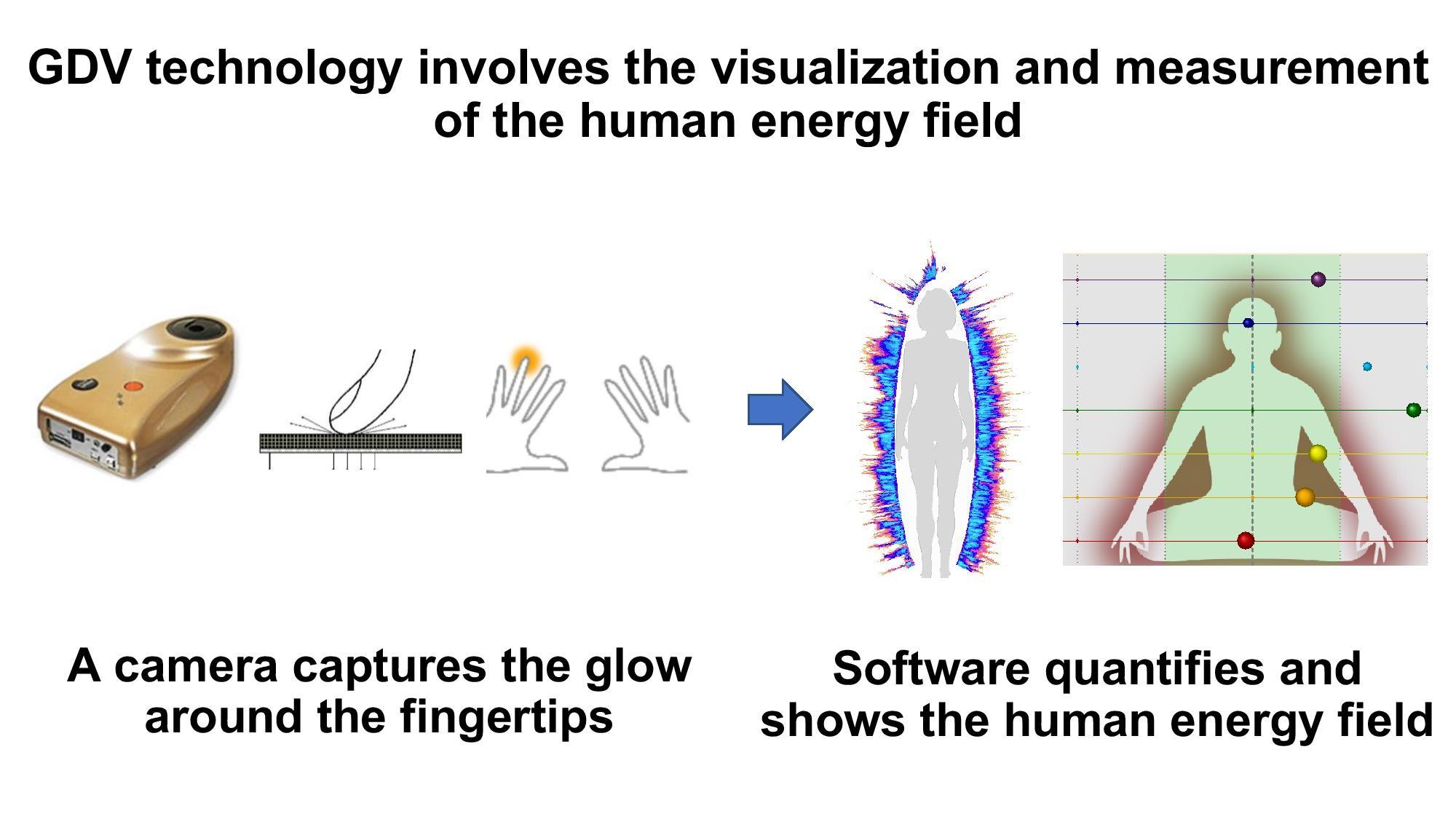 GDV technology involves the visualization and measurement of the human energy field

A camera captures the glow around the fingertips

Software quantifies and shows the human energy field